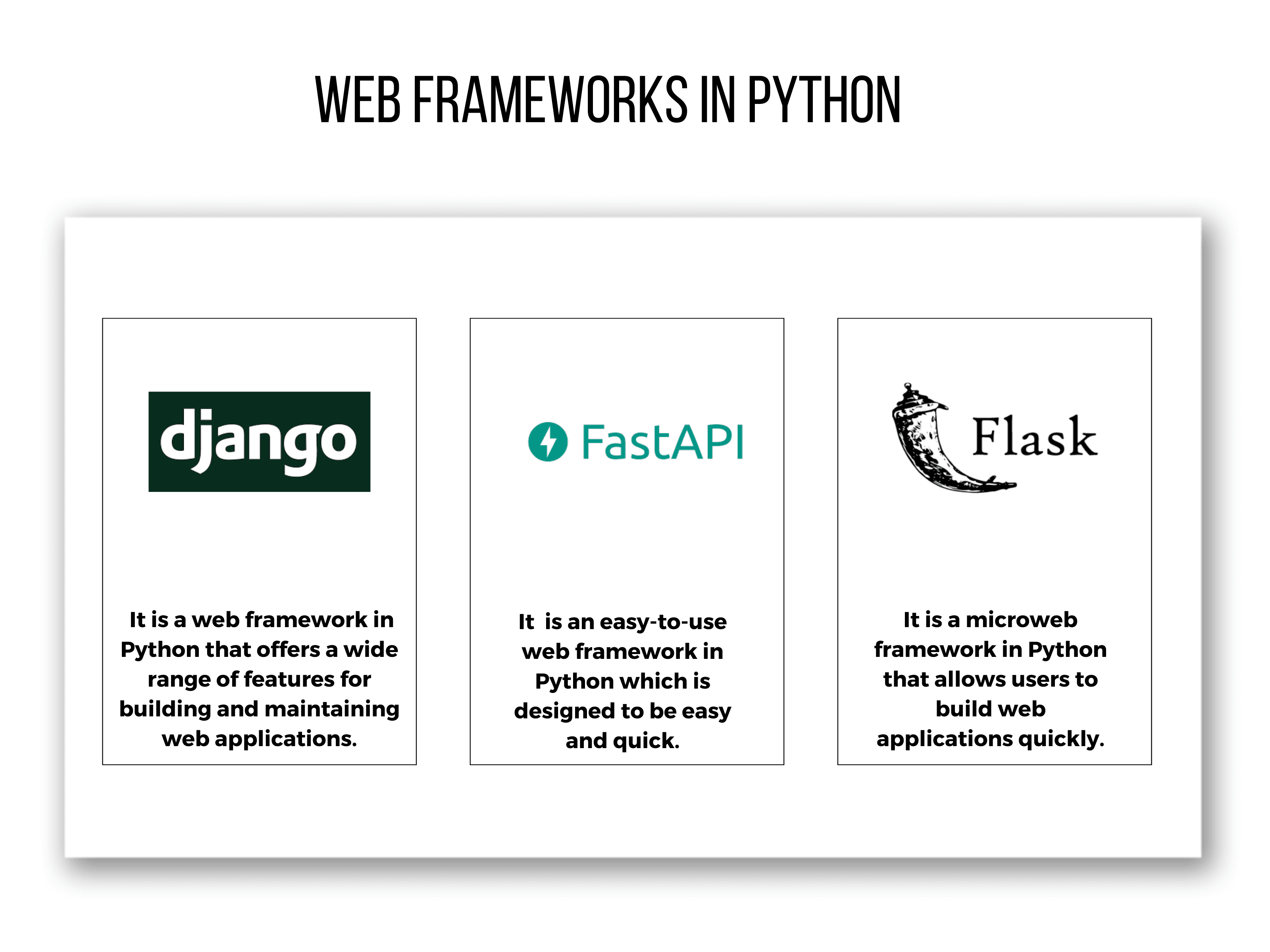 WEB FRAMEWORKS IN PYTHON

django

It is a web framework in Python that offers a wide range of features for building and maintaining web applications.

FastAPI

It is an easy-to-use web framework in Python which is designed to be easy and quick.

Flask

It is a microweb framework in Python that allows users to build web applications quickly.